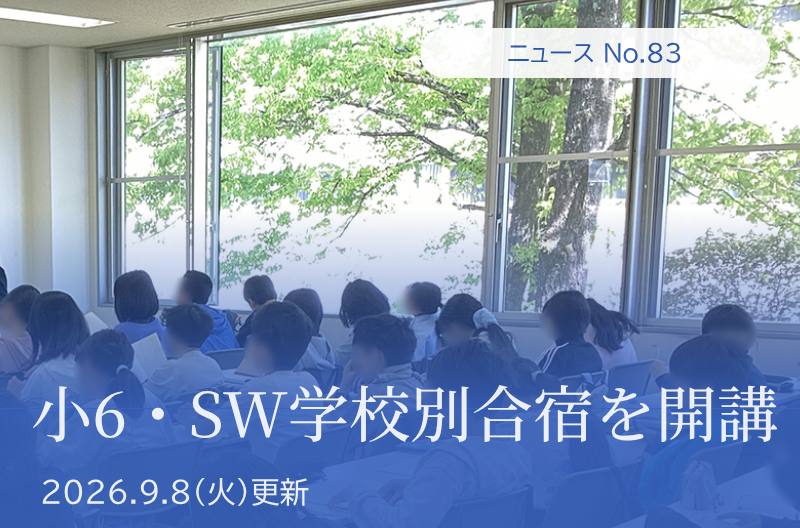 ニュース No.83

小6・SW学校別合宿を開講

2026.9.8（火）更新